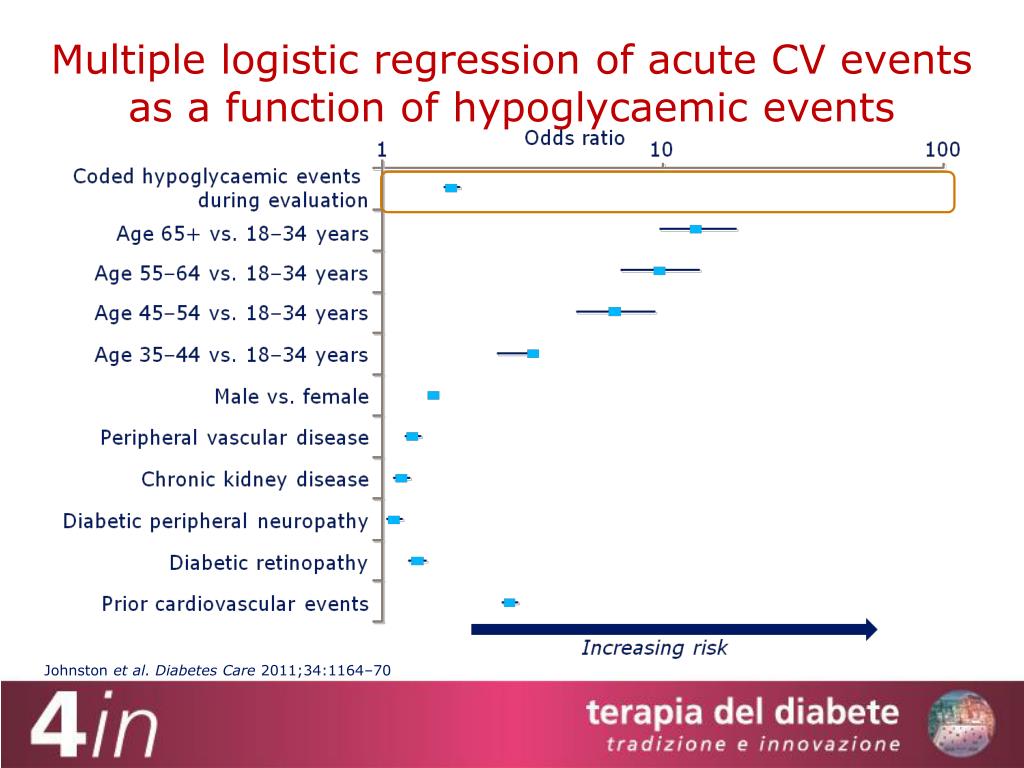 Multiple logistic regression of acute CV events as a function of hypoglycaemic events

Odds ratio

1

10

100

Coded hypoglycaemic events during evaluation

Age 65+ vs. 18–34 years

Age 55–64 vs. 18–34 years

Age 45–54 vs. 18–34 years

Age 35–44 vs. 18–34 years

Male vs. female

Peripheral vascular disease

Chronic kidney disease

Diabetic peripheral neuropathy

Diabetic retinopathy

Prior cardiovascular events

Increasing risk

Johnston et al. Diabetes Care 2011;34:1164–70

4in

terapia del diabete

tradizione e innovazione